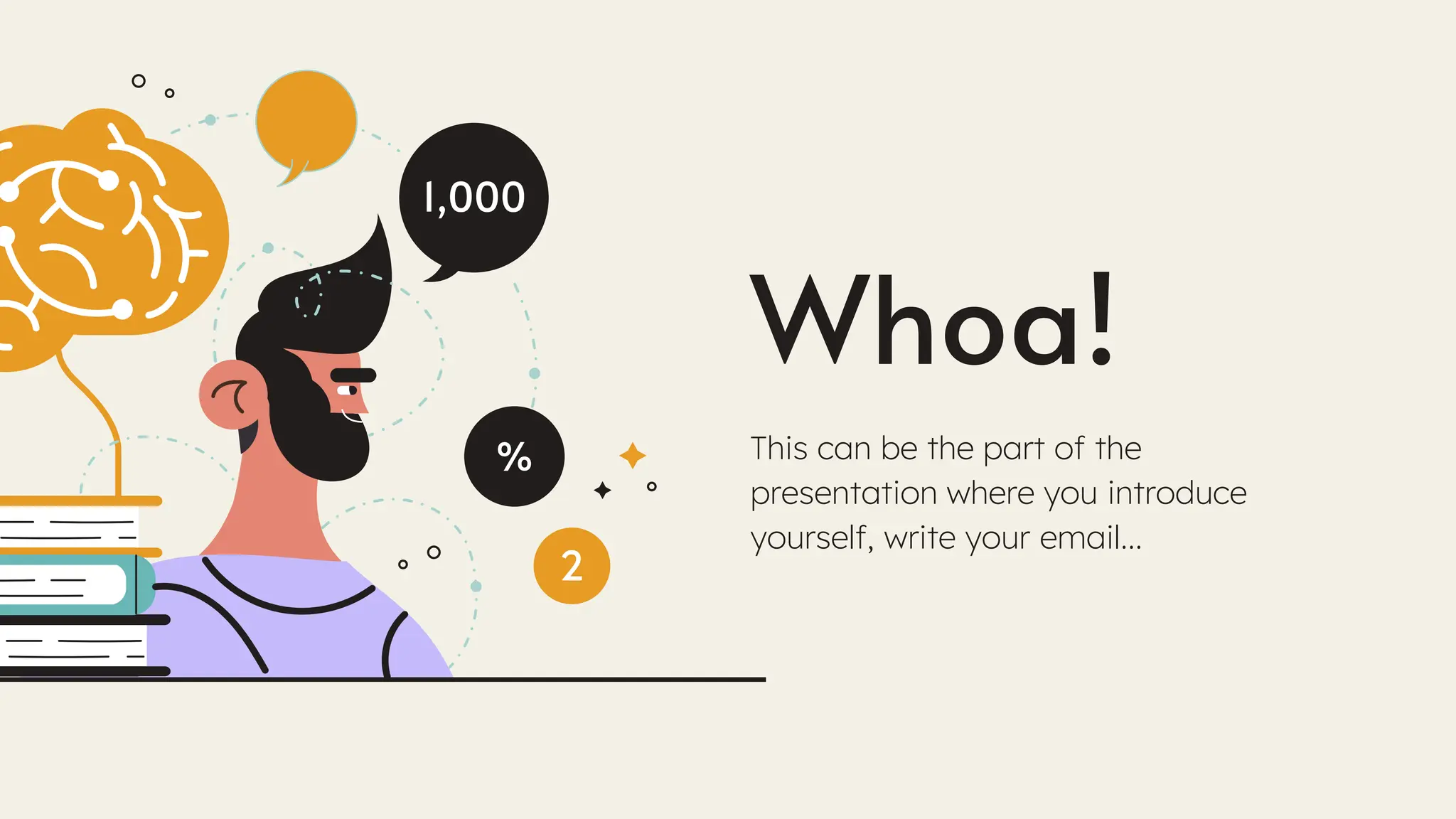 1,000

%

2

Whoa!

This can be the part of the presentation where you introduce yourself, write your email...